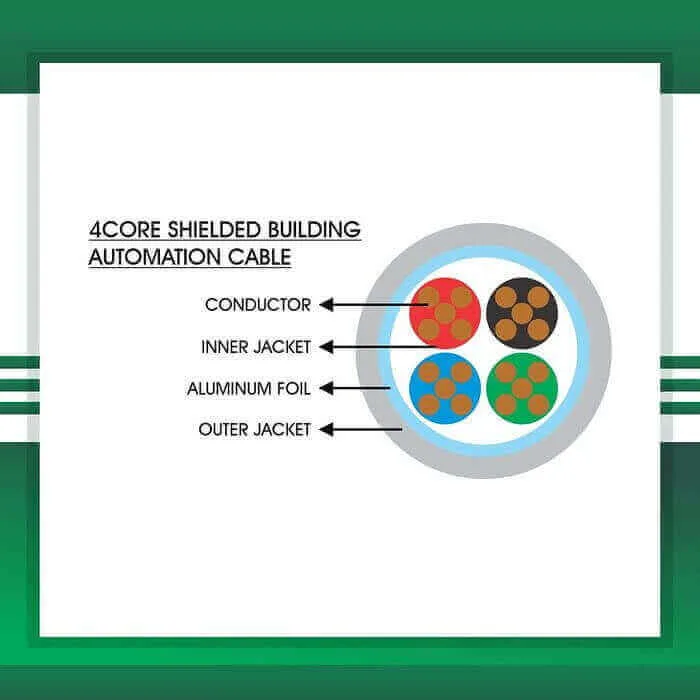 4CORE SHIELDED BUILDING AUTOMATION CABLE

CONDUCTOR

INNER JACKET

ALUMINUM FOIL

OUTER JACKET